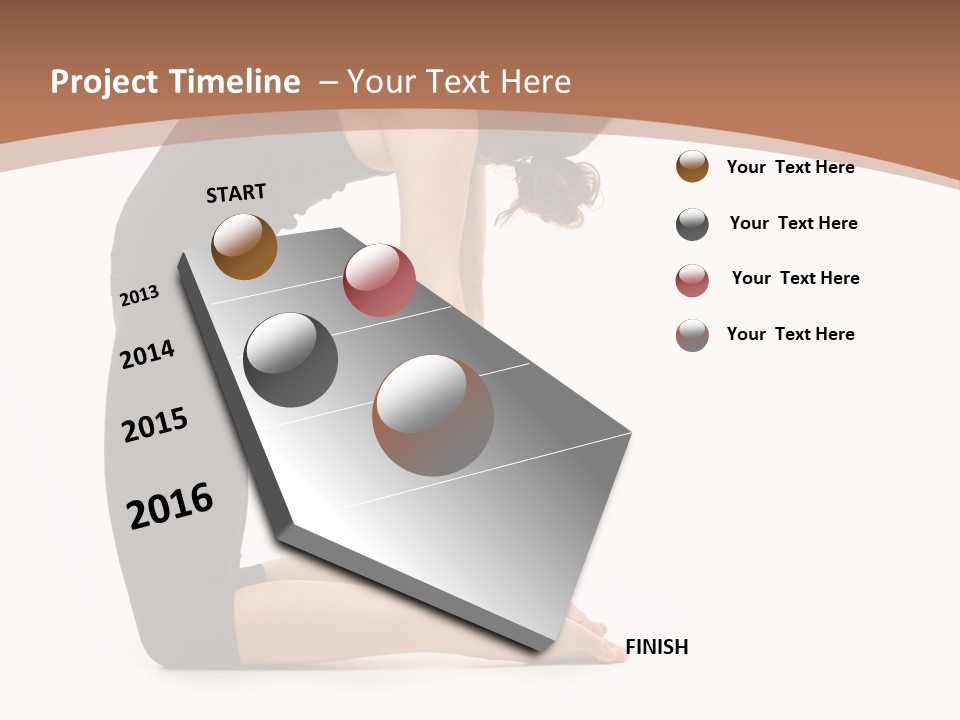 Project Timeline – Your Text Here

START

2013

2014

2015

2016

FINISH

Your Text Here

Your Text Here

Your Text Here

Your Text Here